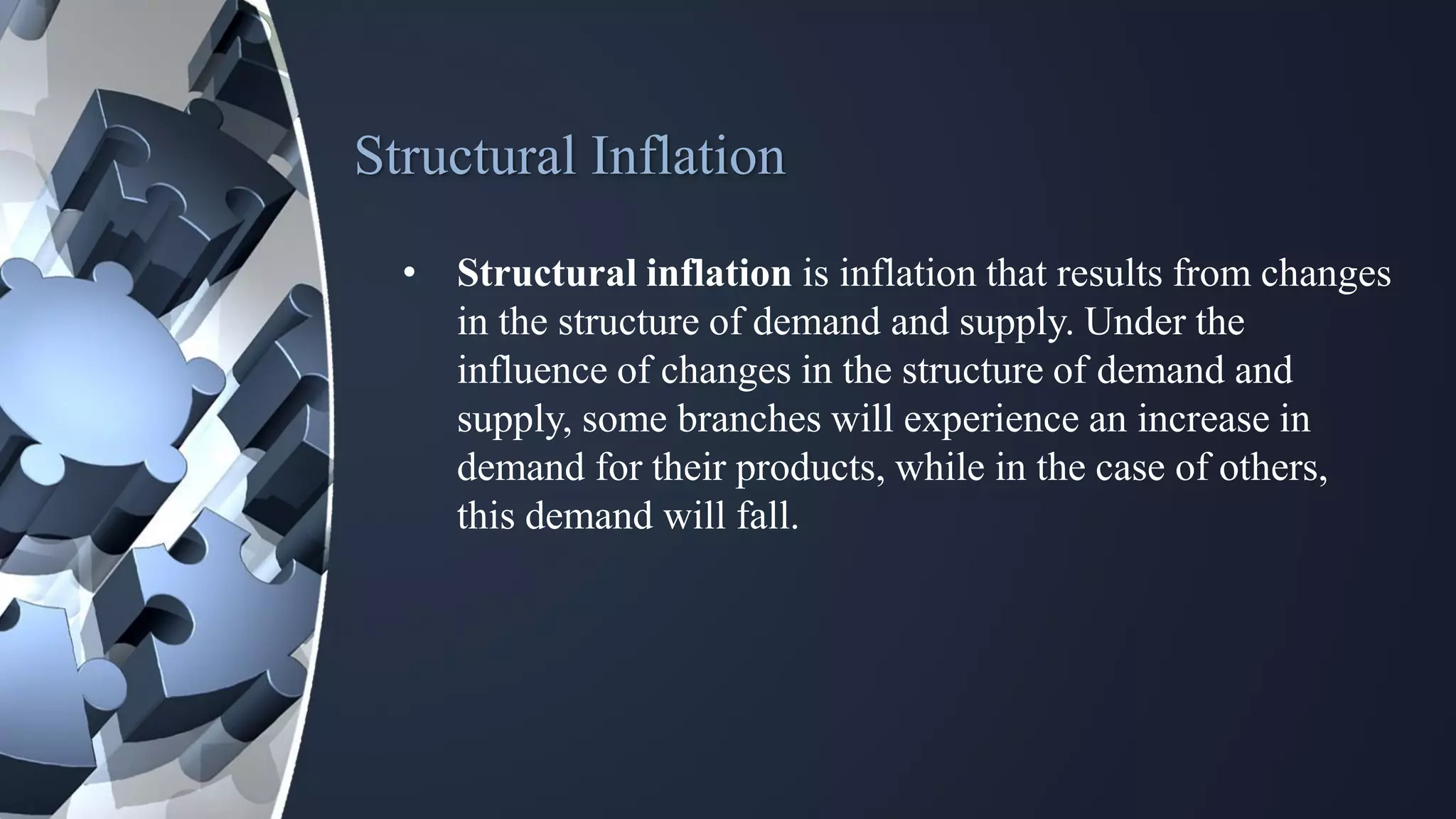 Structural Inflation

• Structural inflation is inflation that results from changes in the structure of demand and supply. Under the influence of changes in the structure of demand and supply, some branches will experience an increase in demand for their products, while in the case of others, this demand will fall.